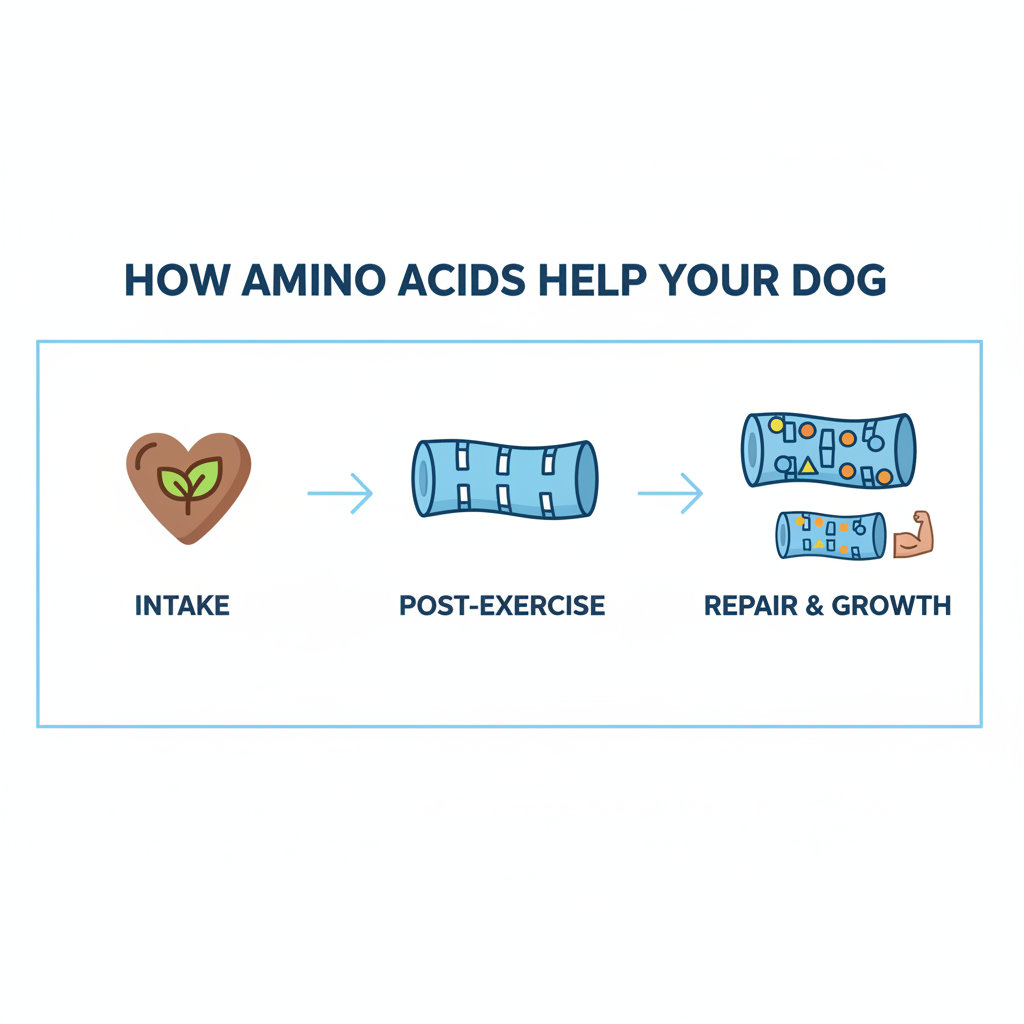 HOW AMINO ACIDS HELP YOUR DOG

INTAKE

POST-EXERCISE

REPAIR & GROWTH